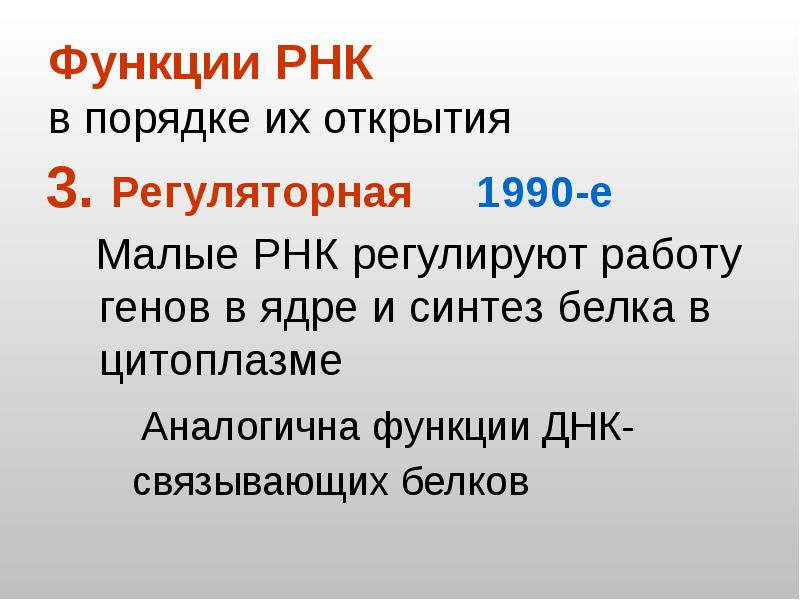 Функции РНК
в порядке их открытия

3. Регуляторная 1990-е

Малые РНК регулируют работу генов в ядре и синтез белка в цитоплазме

Аналогична функции ДНК-связывающих белков